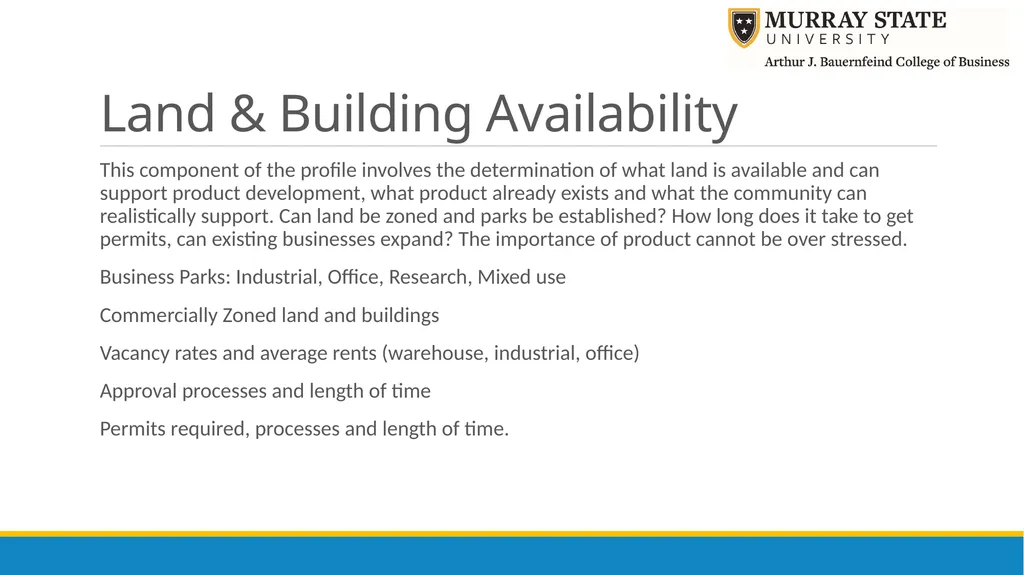 MURRAY STATE
UNIVERSITY
Arthur J. Bauernfeind College of Business

Land & Building Availability

This component of the profile involves the determination of what land is available and can support product development, what product already exists and what the community can realistically support. Can land be zoned and parks be established? How long does it take to get permits, can existing businesses expand? The importance of product cannot be over stressed.

Business Parks: Industrial, Office, Research, Mixed use

Commercially Zoned land and buildings

Vacancy rates and average rents (warehouse, industrial, office)

Approval processes and length of time

Permits required, processes and length of time.